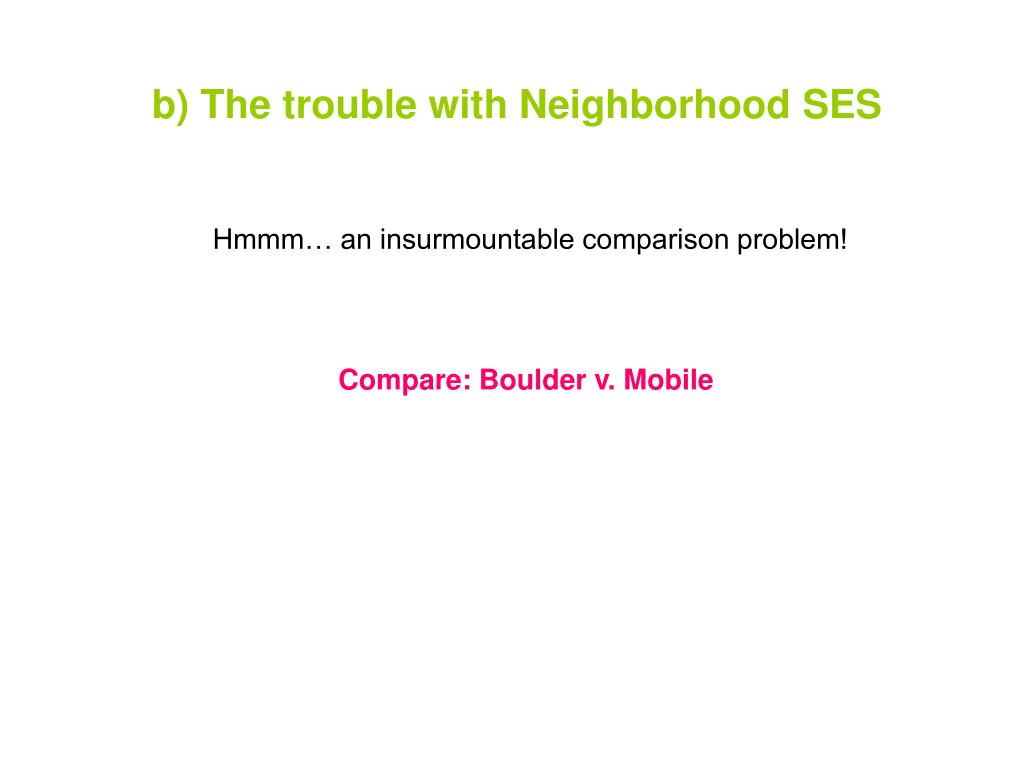 b) The trouble with Neighborhood SES

Hmmm… an insurmountable comparison problem!

Compare: Boulder v. Mobile